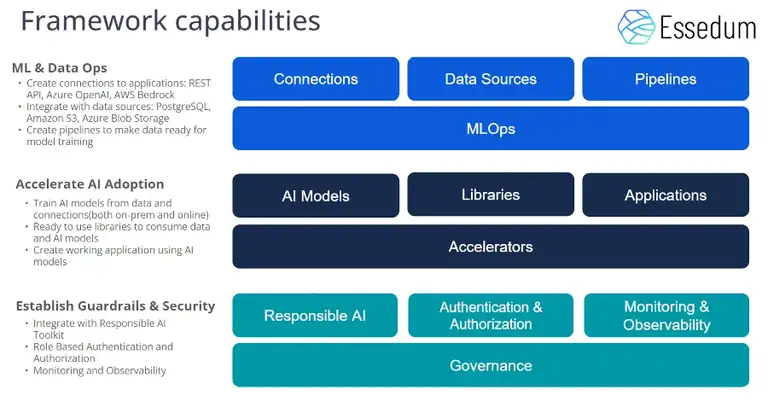 Framework capabilities

Essedum

ML & Data Ops
• Create connections to applications: REST API, Azure OpenAI, AWS Bedrock
• Integrate with data sources: PostgreSQL, Amazon S3, Azure Blob Storage
• Create pipelines to make data ready for model training

Connections
Data Sources
Pipelines
MLOps

Accelerate AI Adoption
• Train AI models from data and connections(both on-prem and online)
• Ready to use libraries to consume data and AI models
• Create working application using AI models

AI Models
Libraries
Applications
Accelerators

Establish Guardrails & Security
• Integrate with Responsible AI Toolkit
• Role Based Authentication and Authorization
• Monitoring and Observability

Responsible AI
Authentication & Authorization
Monitoring & Observability
Governance